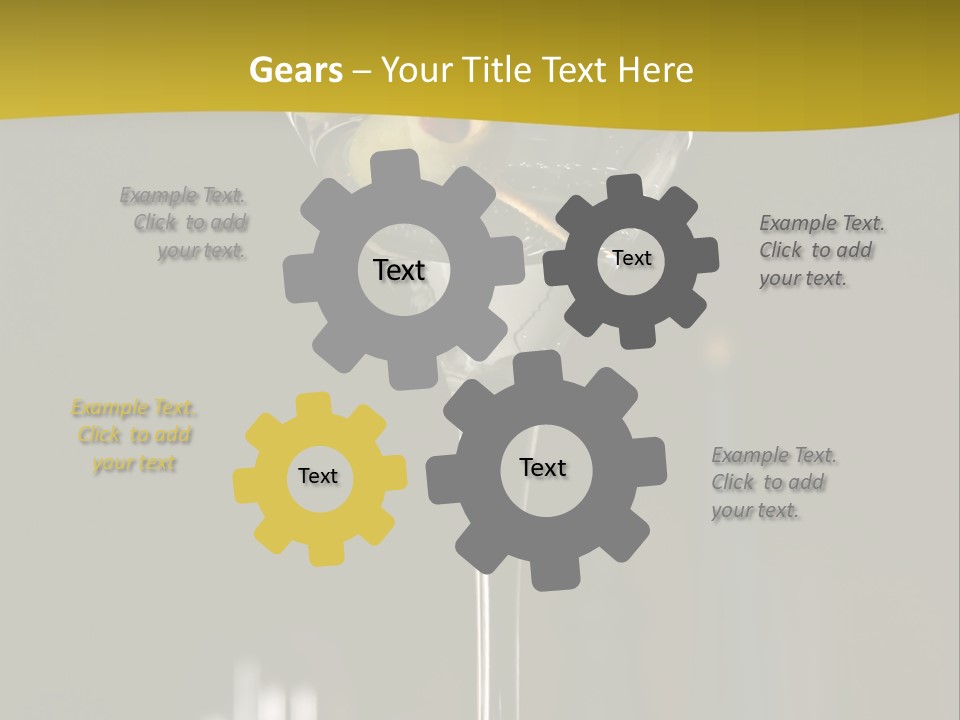 Gears – Your Title Text Here

Example Text. Click to add your text.

Text

Text

Example Text. Click to add your text.

Example Text. Click to add your text

Text

Text

Example Text. Click to add your text.